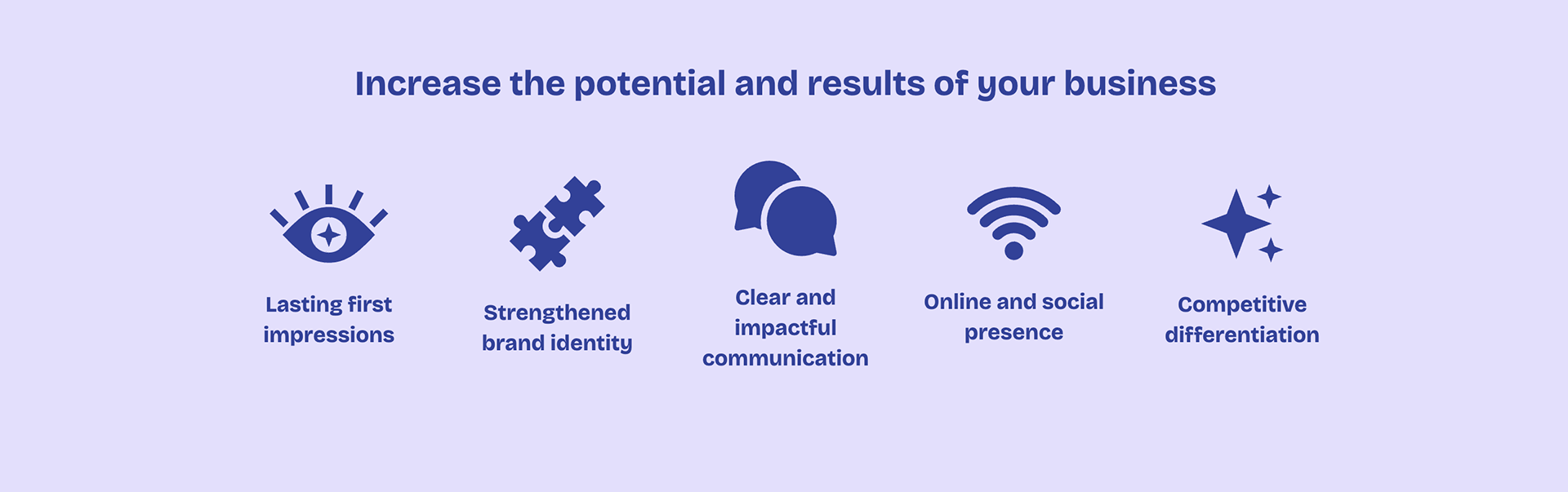 Increase the potential and results of your business

Lasting first impressions

Strengthened brand identity

Clear and impactful communication

Online and social presence

Competitive differentiation